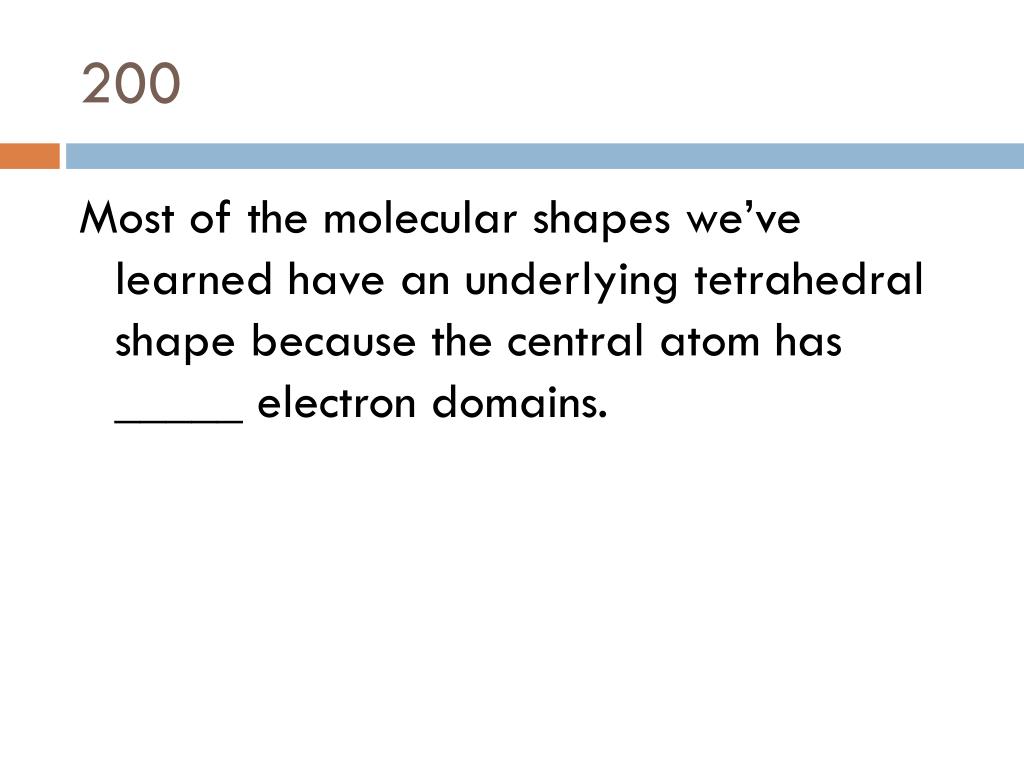 200

Most of the molecular shapes we’ve learned have an underlying tetrahedral shape because the central atom has _____ electron domains.